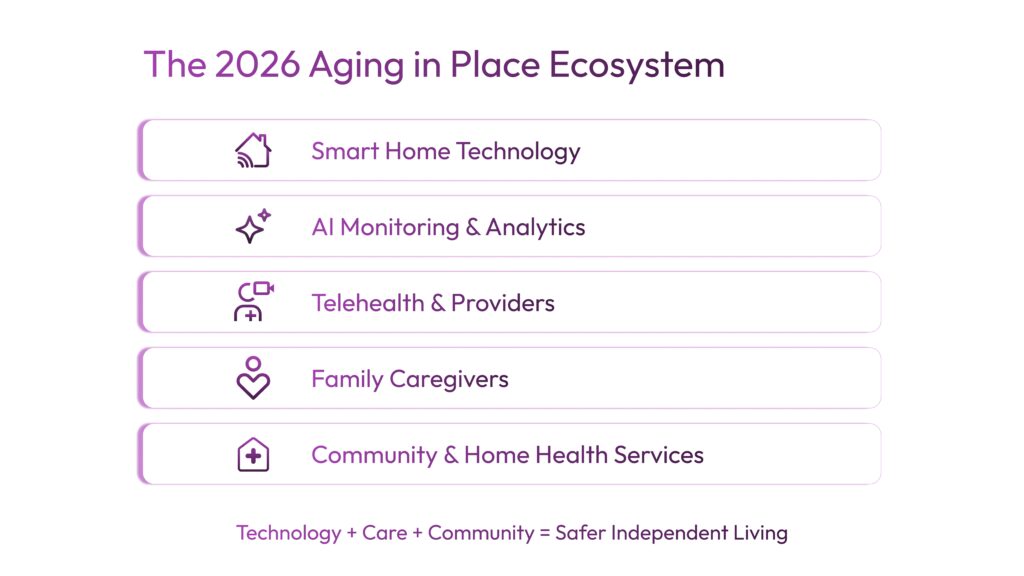 The 2026 Aging in Place Ecosystem

Smart Home Technology

AI Monitoring & Analytics

Telehealth & Providers

Family Caregivers

Community & Home Health Services

Technology + Care + Community = Safer Independent Living